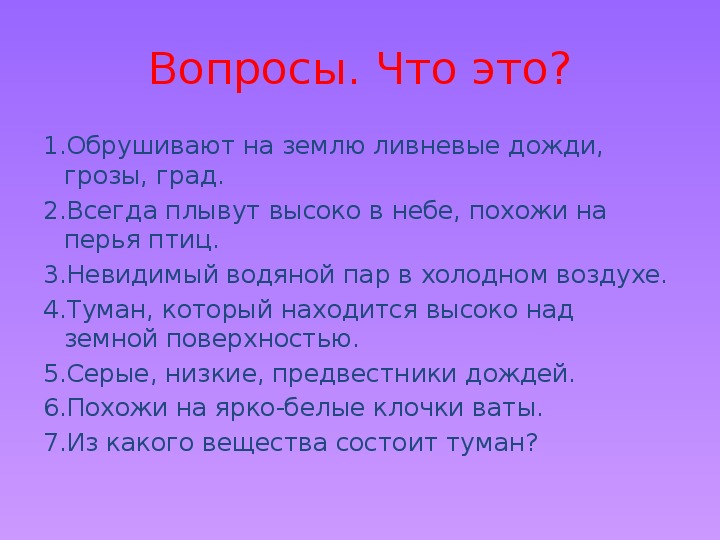 Вопросы. Что это?

1.Обрушивают на землю ливневые дожди, грозы, град.
2.Всегда плывут высоко в небе, похожи на перья птиц.
3.Невидимый водяной пар в холодном воздухе.
4.Туман, который находится высоко над земной поверхностью.
5.Серые, низкие, предвестники дождей.
6.Похожи на ярко-белые клочки ваты.
7.Из какого вещества состоит туман?